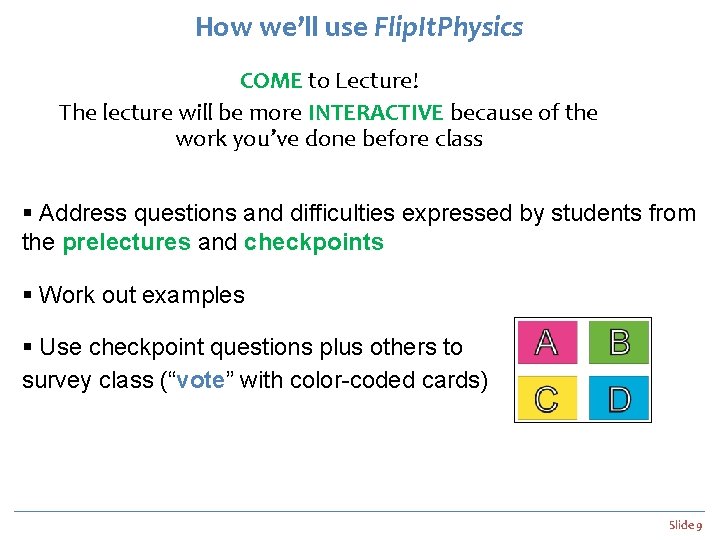 How we'll use FlipItPhysics

COME to Lecture!

The lecture will be more INTERACTIVE because of the work you've done before class

▪ Address questions and difficulties expressed by students from the prelectures and checkpoints

▪ Work out examples

▪ Use checkpoint questions plus others to survey class ("vote" with color-coded cards)

A B
C D

Slide 9